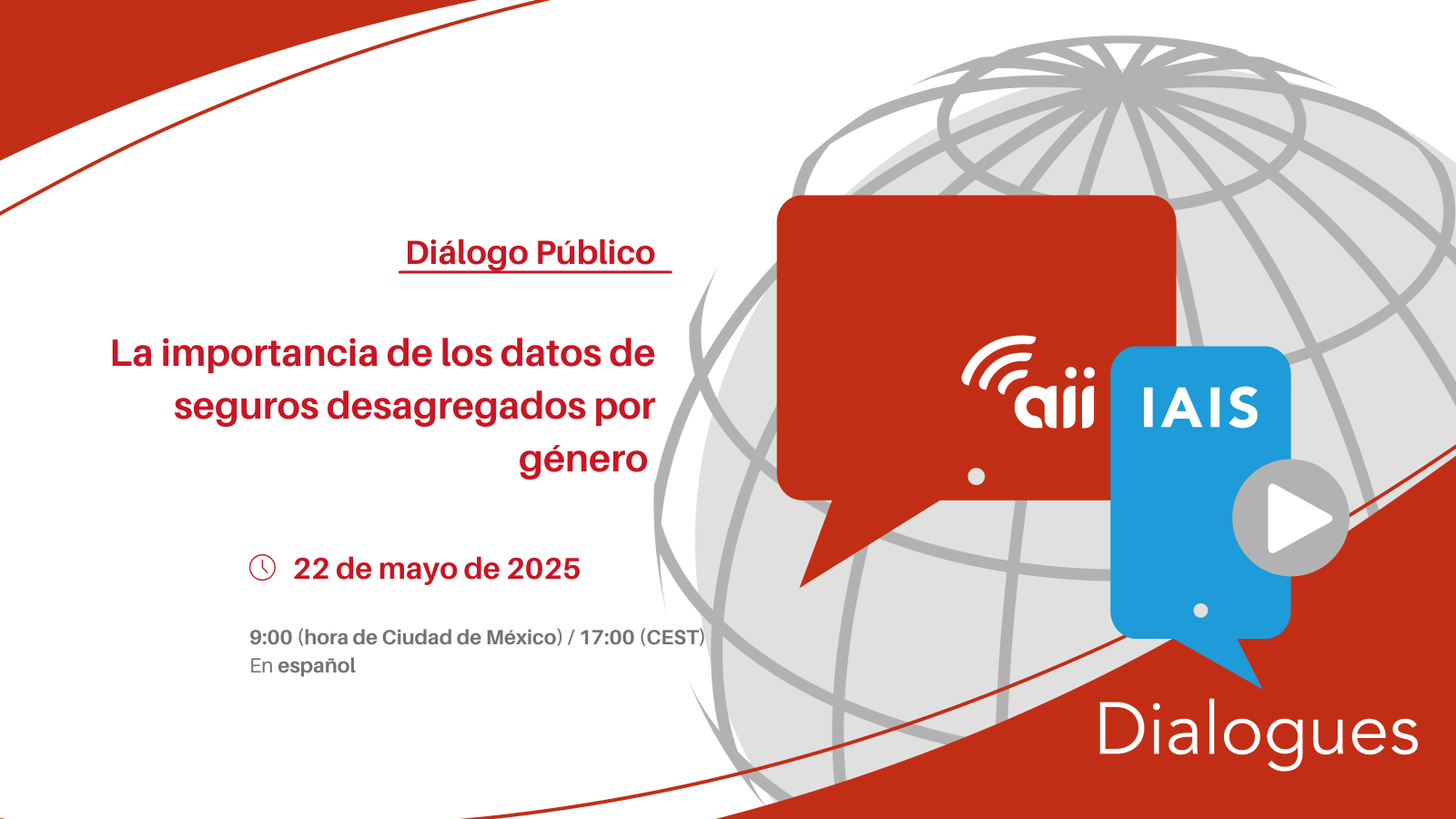 Diálogo Público

La importancia de los datos de seguros desagregados por género

22 de mayo de 2025

9:00 (hora de Ciudad de México) / 17:00 (CEST)
En español

aii

IAIS

Dialogues